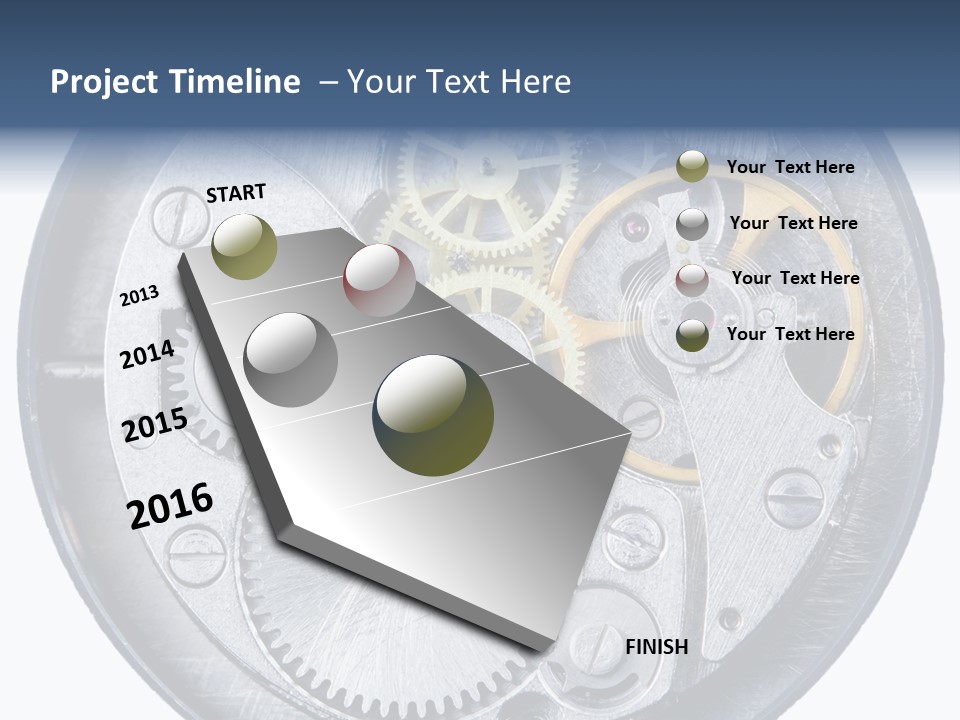 Project Timeline – Your Text Here

START

2013

2014

2015

2016

FINISH

Your Text Here

Your Text Here

Your Text Here

Your Text Here